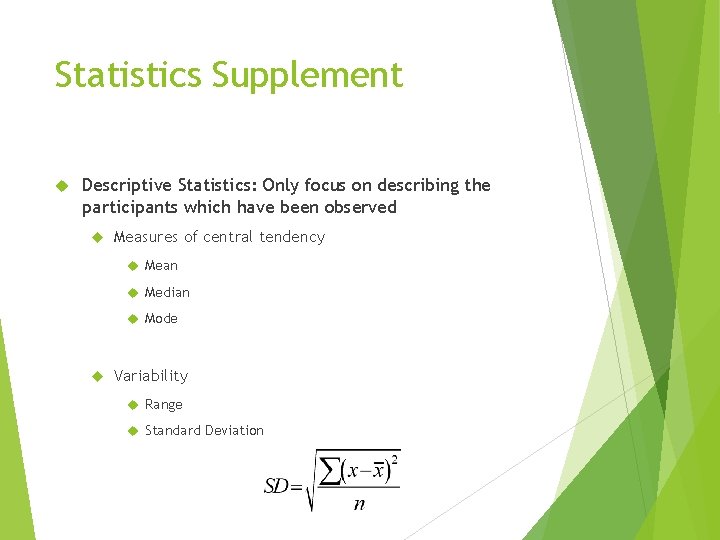 Statistics Supplement

Descriptive Statistics: Only focus on describing the participants which have been observed

Measures of central tendency

Mean

Median

Mode

Variability

Range

Standard Deviation

$SD=\sqrt{\frac{\sum(x-\bar{x})^2}{n}}$